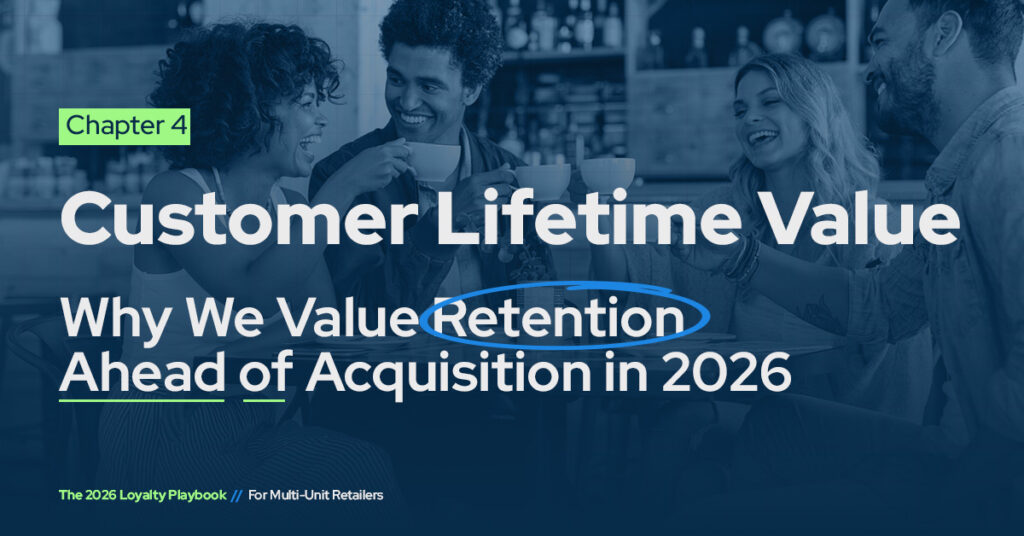 Chapter 4

Customer Lifetime Value

Why We Value Retention Ahead of Acquisition in 2026

The 2026 Loyalty Playbook // For Multi-Unit Retailers